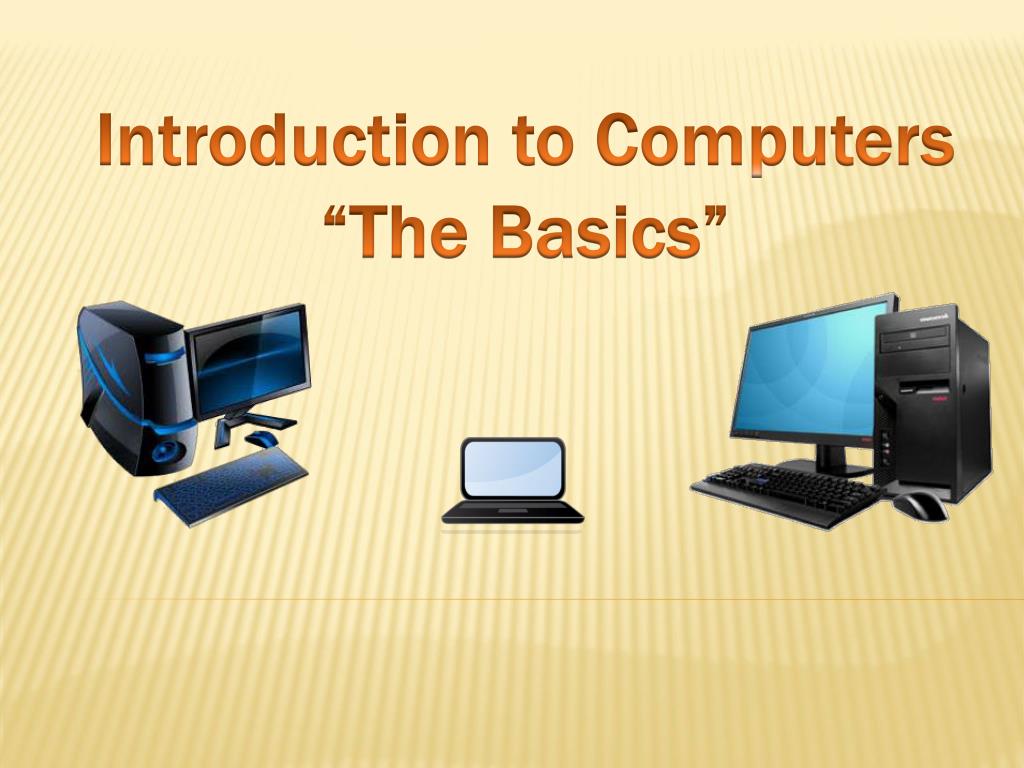 Introduction to Computers
“The Basics”